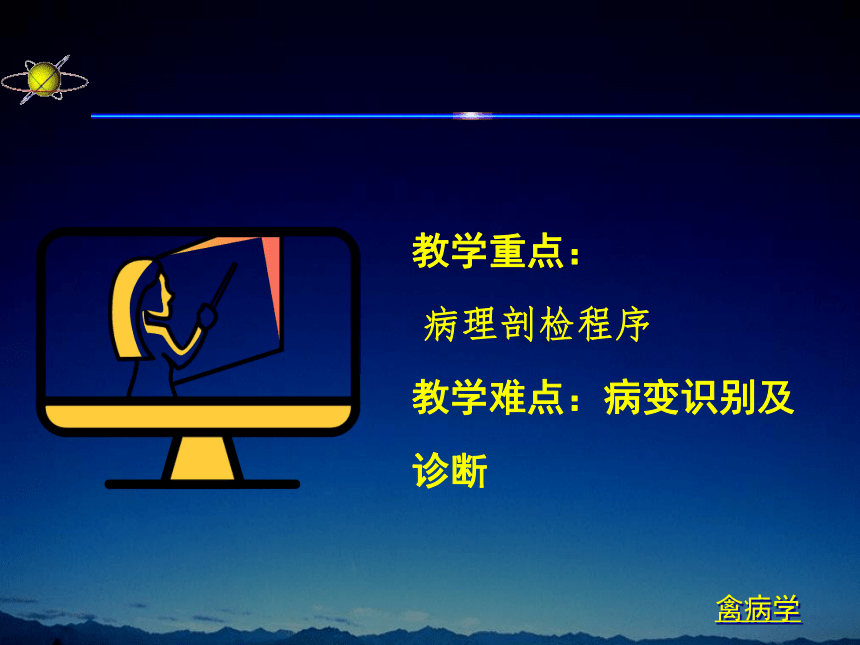 教学重点：

病理剖检程序

教学难点：病变识别及诊断

禽病学